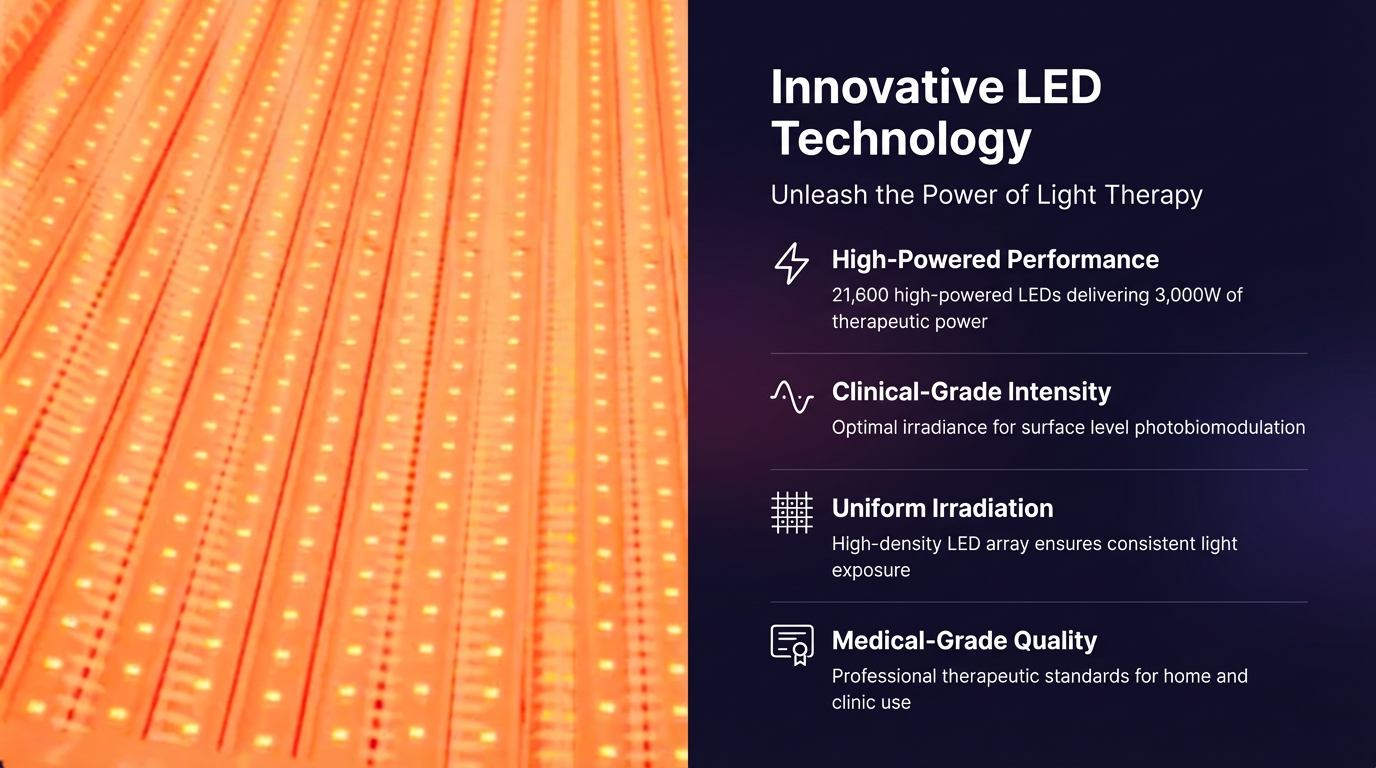 Innovative LED Technology

Unleash the Power of Light Therapy

High-Powered Performance

21,600 high-powered LEDs delivering 3,000W of therapeutic power

Clinical-Grade Intensity

Optimal irradiance for surface level photobiomodulation

Uniform Irradiation

High-density LED array ensures consistent light exposure

Medical-Grade Quality

Professional therapeutic standards for home and clinic use